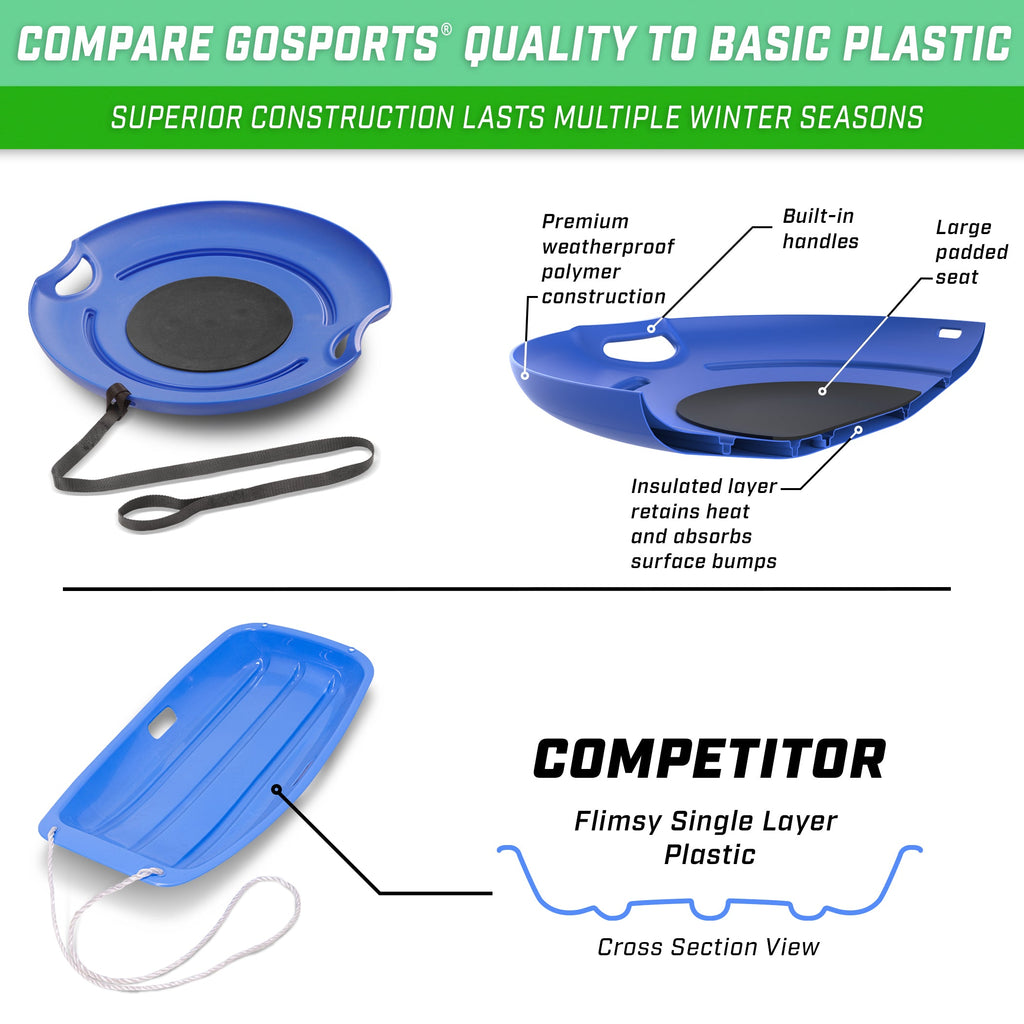 COMPARE GOSPORTS® QUALITY TO BASIC PLASTIC

SUPERIOR CONSTRUCTION LASTS MULTIPLE WINTER SEASONS

Premium weatherproof polymer construction

Built-in handles

Large padded seat

Insulated layer retains heat and absorbs surface bumps

COMPETITOR

Flimsy Single Layer Plastic

Cross Section View